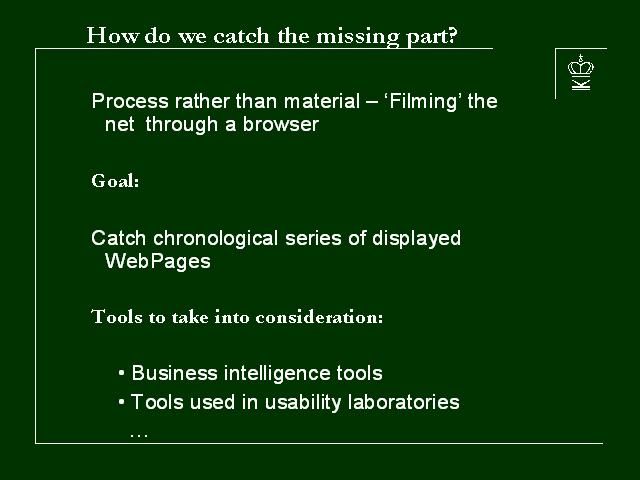 How do we catch the missing part?

KB

Process rather than material – 'Filming' the net through a browser

Goal:

Catch chronological series of displayed WebPages

Tools to take into consideration:

• Business intelligence tools
• Tools used in usability laboratories
…